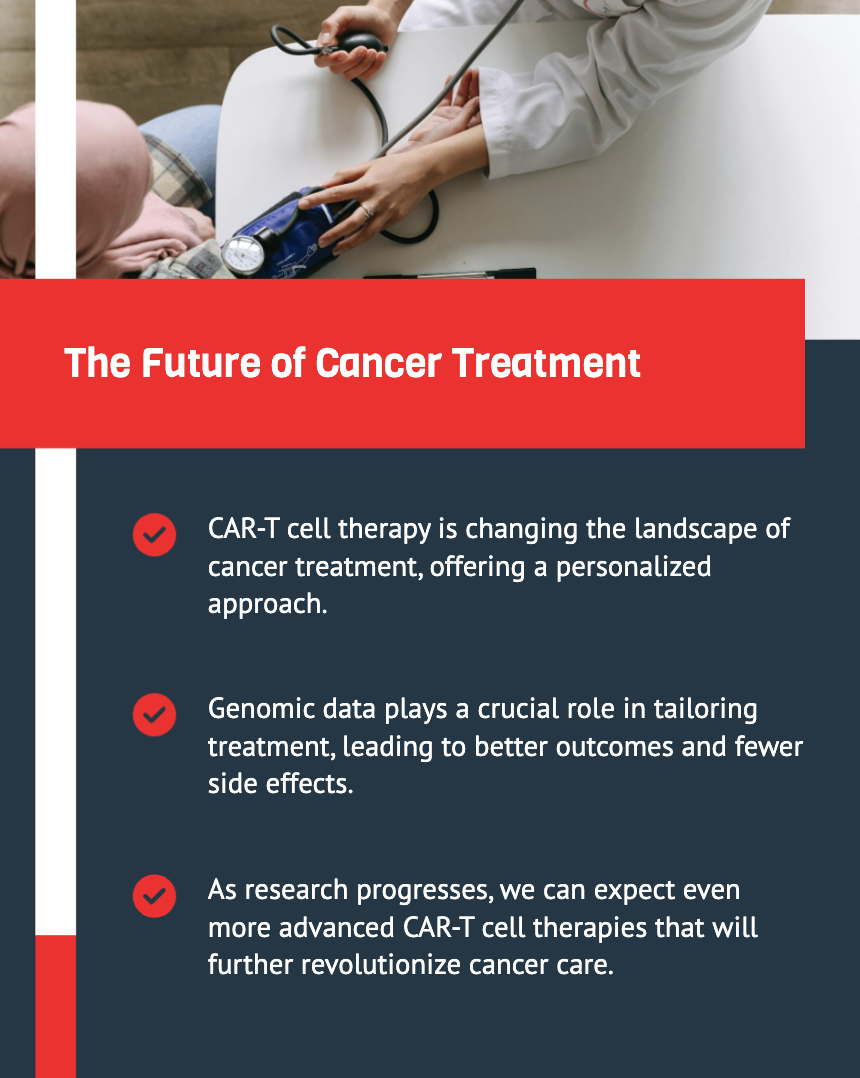 The Future of Cancer Treatment

CAR-T cell therapy is changing the landscape of cancer treatment, offering a personalized approach.

Genomic data plays a crucial role in tailoring treatment, leading to better outcomes and fewer side effects.

As research progresses, we can expect even more advanced CAR-T cell therapies that will further revolutionize cancer care.